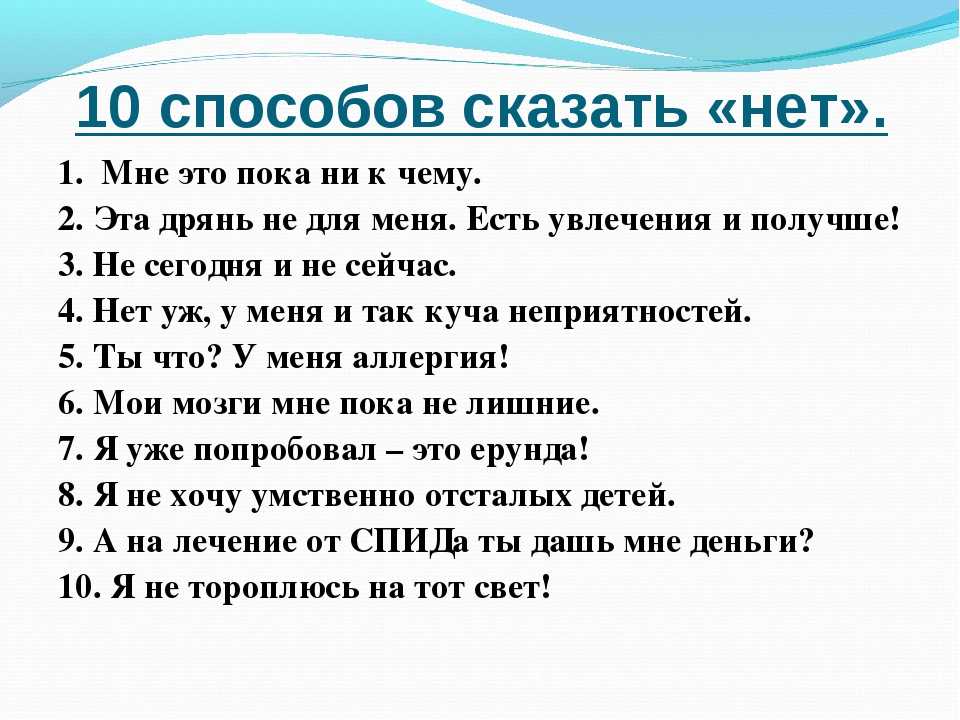 10 способов сказать «нет».

1. Мне это пока ни к чему.
2. Эта дрянь не для меня. Есть увлечения и получше!
3. Не сегодня и не сейчас.
4. Нет уж, у меня и так куча неприятностей.
5. Ты что? У меня аллергия!
6. Мои мозги мне пока не лишние.
7. Я уже попробовал – это ерунда!
8. Я не хочу умственно отсталых детей.
9. А на лечение от СПИДа ты дашь мне деньги?
10. Я не тороплюсь на тот свет!